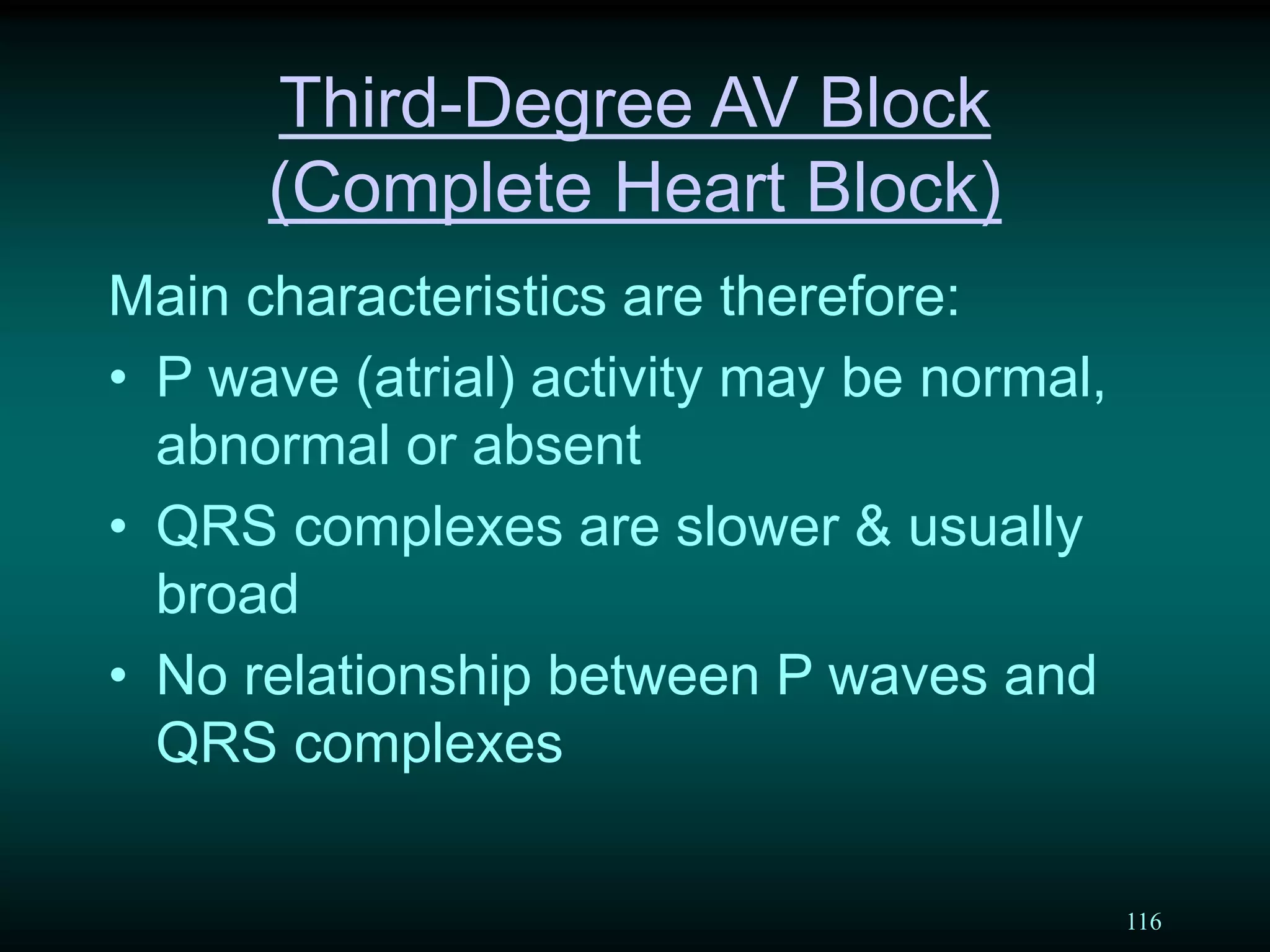 Third-Degree AV Block
(Complete Heart Block)

Main characteristics are therefore:

• P wave (atrial) activity may be normal, abnormal or absent

• QRS complexes are slower & usually broad

• No relationship between P waves and QRS complexes

116